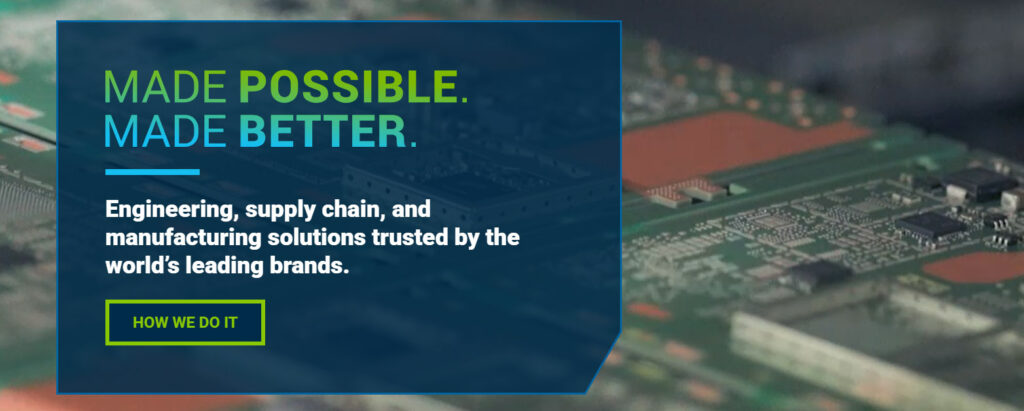 MADE POSSIBLE.
MADE BETTER.

Engineering, supply chain, and manufacturing solutions trusted by the world's leading brands.

HOW WE DO IT